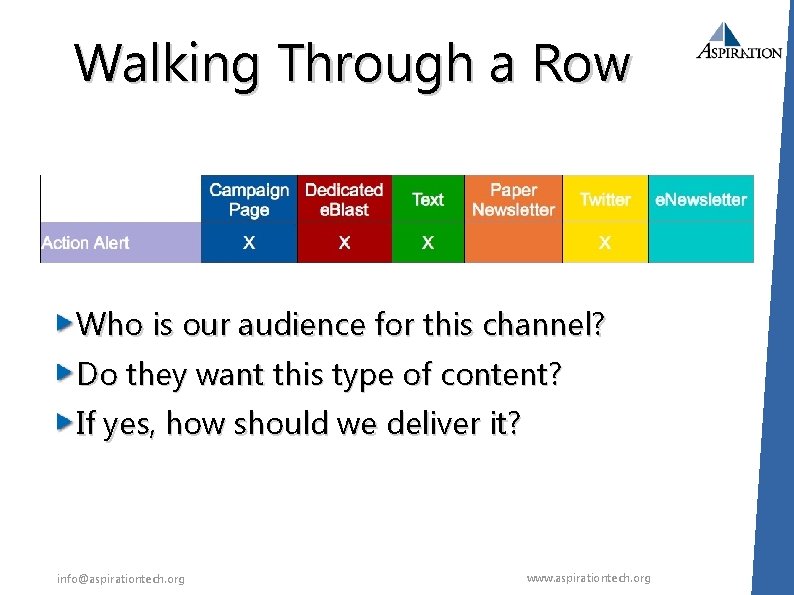 Walking Through a Row

ASPIRATION

| | Campaign Page | Dedicated eBlast | Text | Paper Newsletter | Twitter | eNewsletter |
|---|---|---|---|---|---|---|
| Action Alert | X | X | X | | X | |

Who is our audience for this channel?

Do they want this type of content?

If yes, how should we deliver it?

info@aspirationtech.org

www.aspirationtech.org